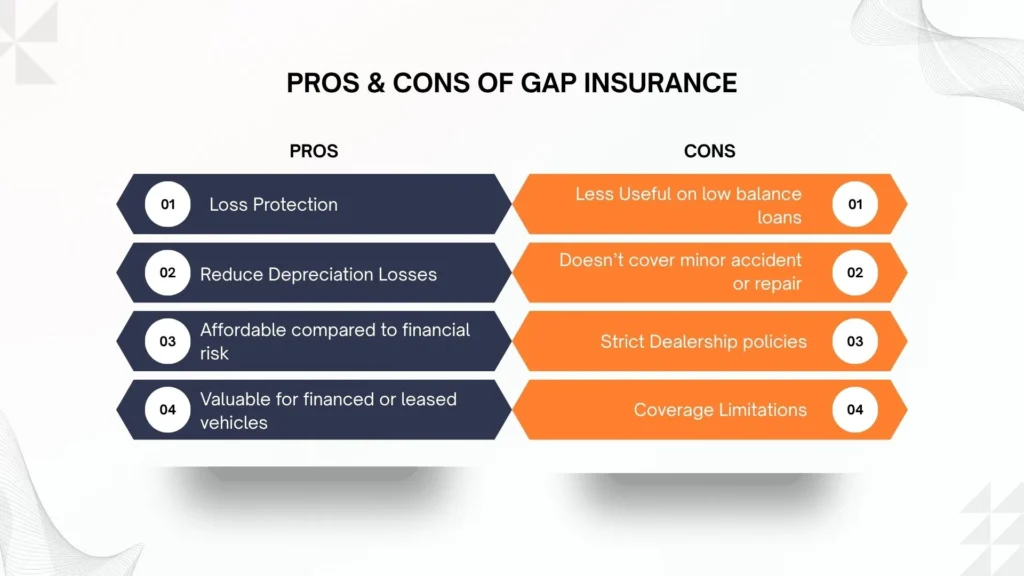 PROS & CONS OF GAP INSURANCE

PROS

01 Loss Protection

02 Reduce Depreciation Losses

03 Affordable compared to financial risk

04 Valuable for financed or leased vehicles

CONS

Less Useful on low balance loans 01

Doesn't cover minor accident or repair 02

Strict Dealership policies 03

Coverage Limitations 04